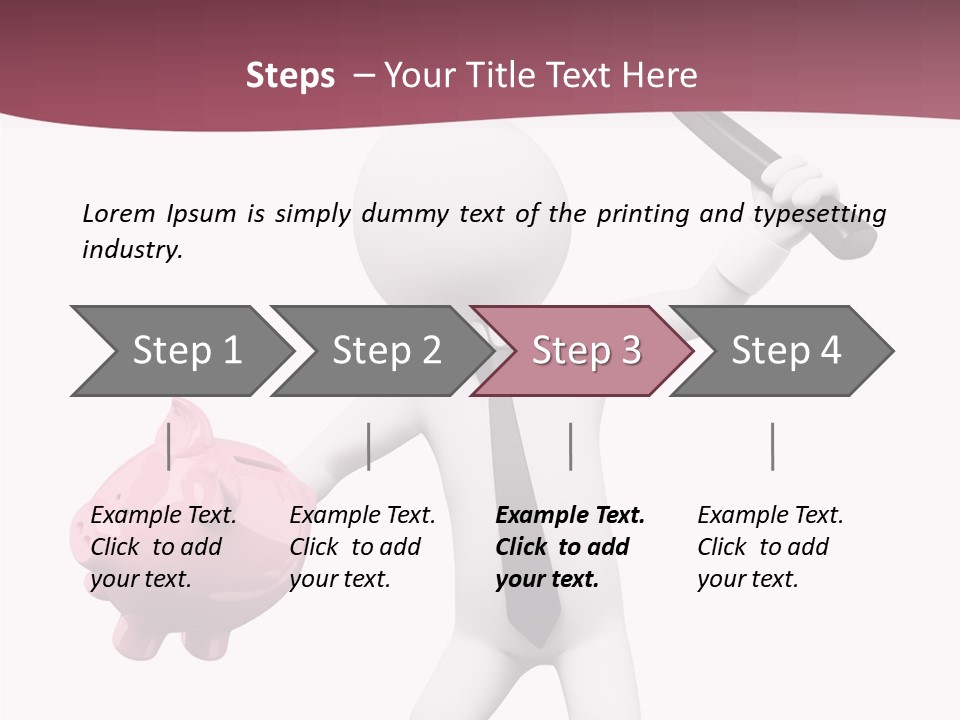 Steps – Your Title Text Here

Lorem Ipsum is simply dummy text of the printing and typesetting industry.

Step 1

Step 2

Step 3

Step 4

Example Text. Click to add your text.

Example Text. Click to add your text.

Example Text. Click to add your text.

Example Text. Click to add your text.